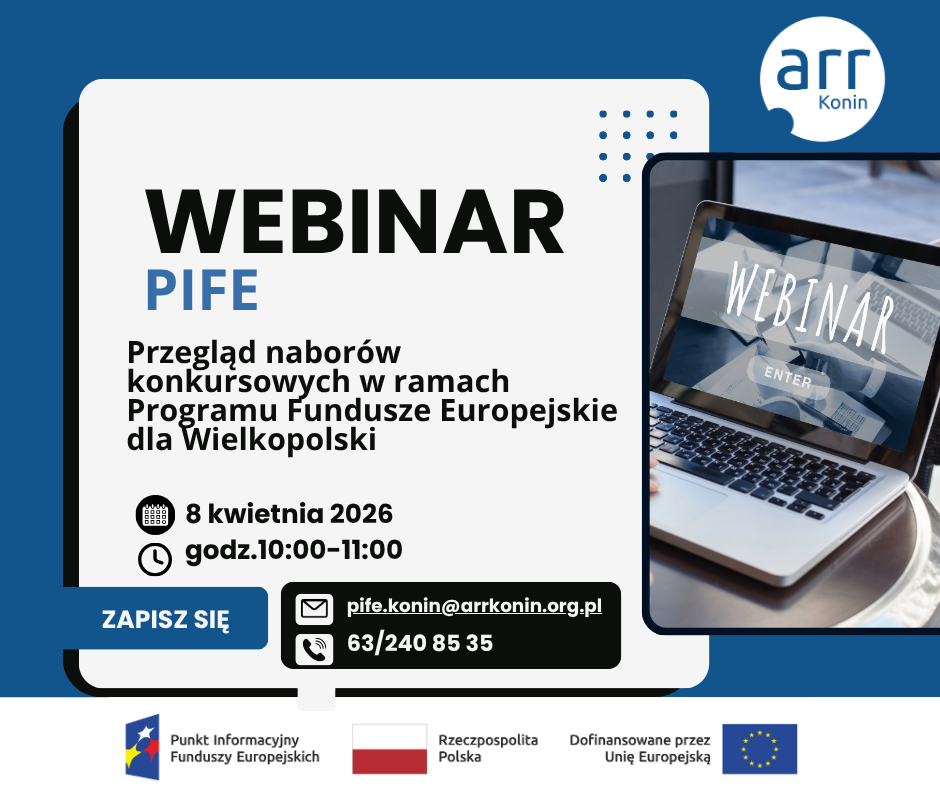 arr
Konin

WEBINAR
PIFE

Przegląd naborów konkursowych w ramach Programu Fundusze Europejskie dla Wielkopolski

8 kwietnia 2026
godz.10:00-11:00

ZAPISZ SIĘ

pife.konin@arrkonin.org.pl
63/240 85 35

WEBINAR
ENTER

Punkt Informacyjny Funduszy Europejskich

Rzeczpospolita Polska

Dofinansowane przez Unię Europejską